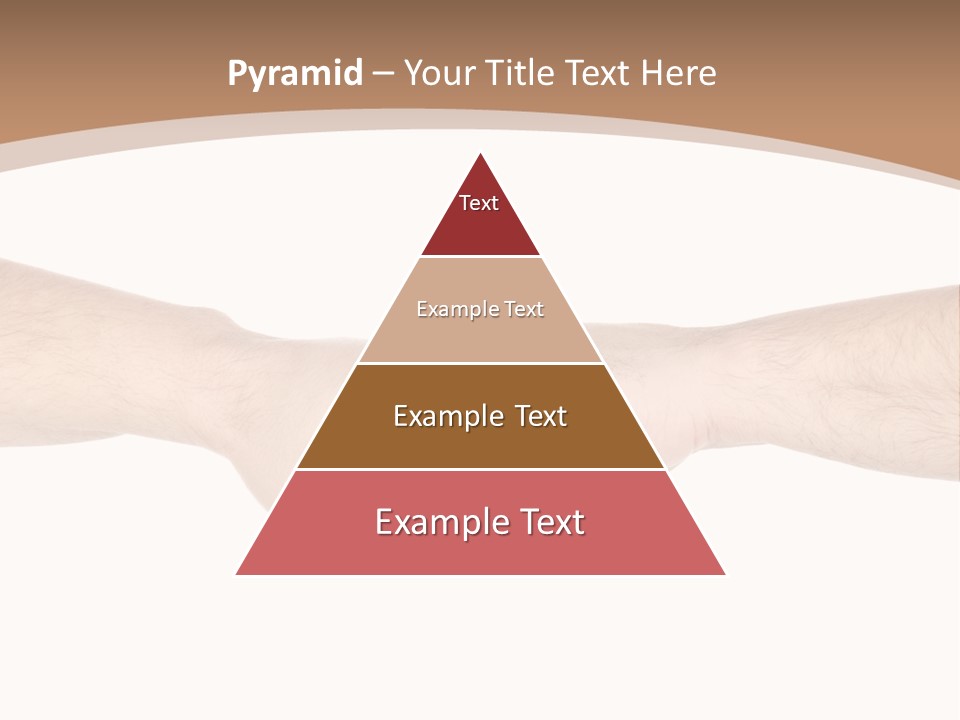 Pyramid – Your Title Text Here

Text

Example Text

Example Text

Example Text